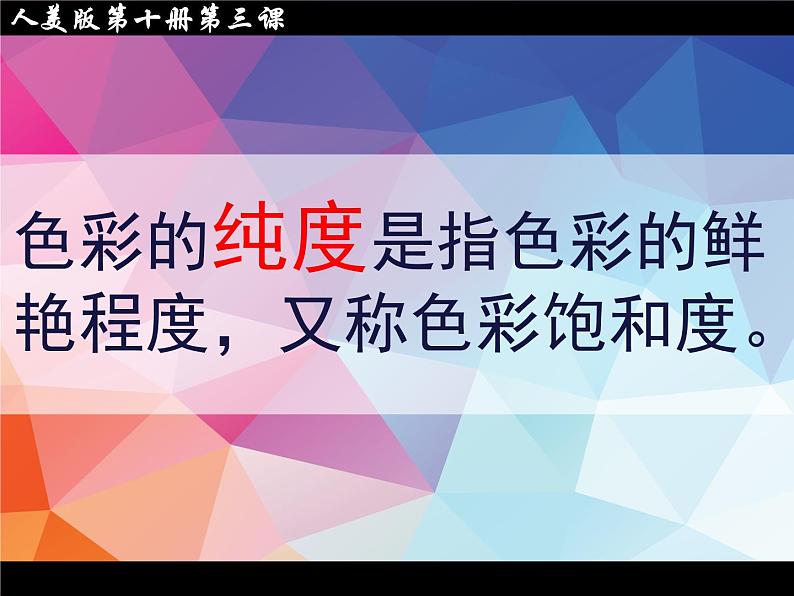 人美版第十册第三课

色彩的纯度是指色彩的鲜艳程度，又称色彩饱和度。